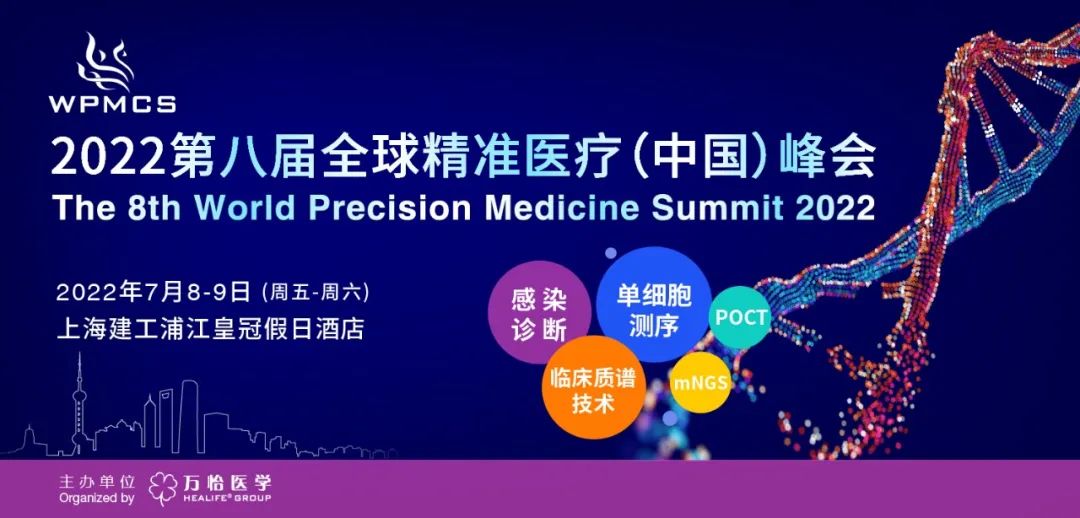 WPMCS

2022第八届全球精准医疗(中国)峰会
The 8th World Precision Medicine Summit 2022

2022年7月8-9日 (周五-周六)
上海建工浦江皇冠假日酒店

感染诊断

单细胞测序

POCT

临床质谱技术

mNGS

主办单位
Organized by

万怡医学
HEALIFE® GROUP